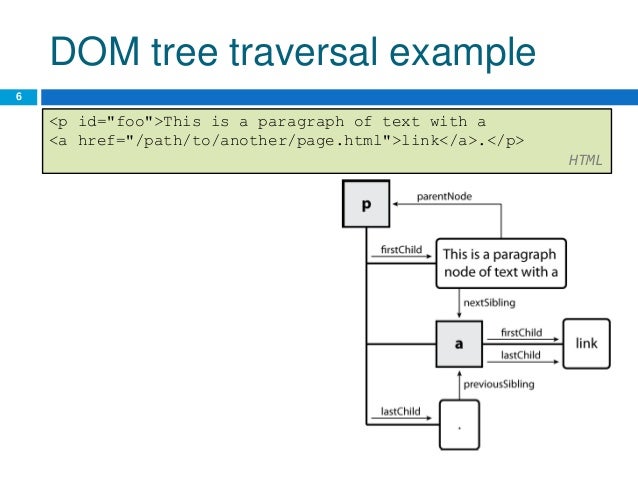 DOM tree traversal example

6

<p id="foo">This is a paragraph of text with a
<a href="/path/to/another/page.html">link</a>.</p>

HTML

p

parentNode

firstChild

This is a paragraph node of text with a

nextSibling

a

firstChild

lastChild

link

previousSibling

lastChild

.